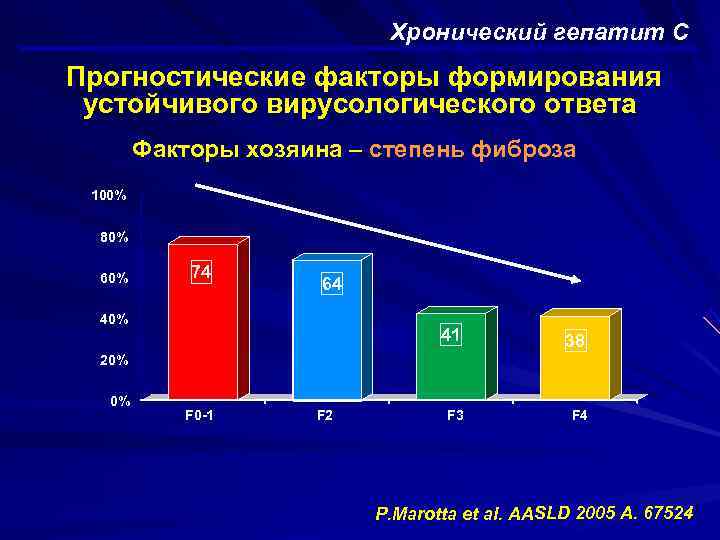 Хронический гепатит С

Прогностические факторы формирования устойчивого вирусологического ответа

Факторы хозяина – степень фиброза

100%
80%
60%
40%
20%
0%

74
64
41
38

F0-1
F2
F3
F4

P.Marotta et al. AASLD 2005 A. 67524